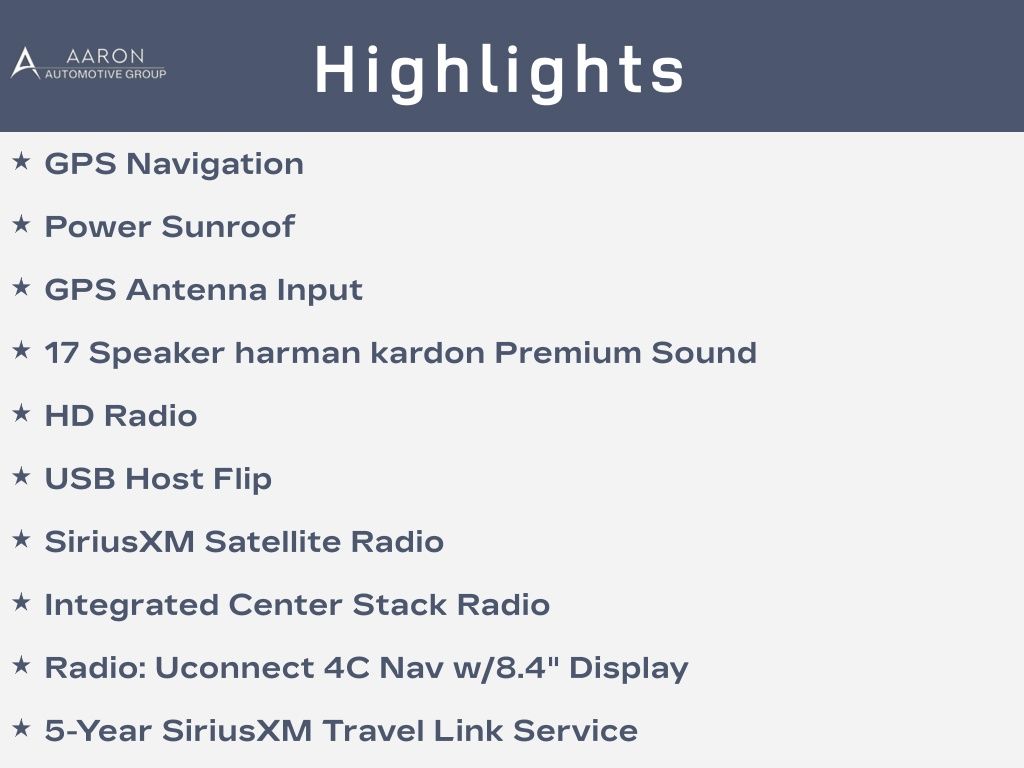 AARON
AUTOMOTIVE GROUP

Highlights

★ GPS Navigation

★ Power Sunroof

★ GPS Antenna Input

★ 17 Speaker harman kardon Premium Sound

★ HD Radio

★ USB Host Flip

★ SiriusXM Satellite Radio

★ Integrated Center Stack Radio

★ Radio: Uconnect 4C Nav w/8.4" Display

★ 5-Year SiriusXM Travel Link Service